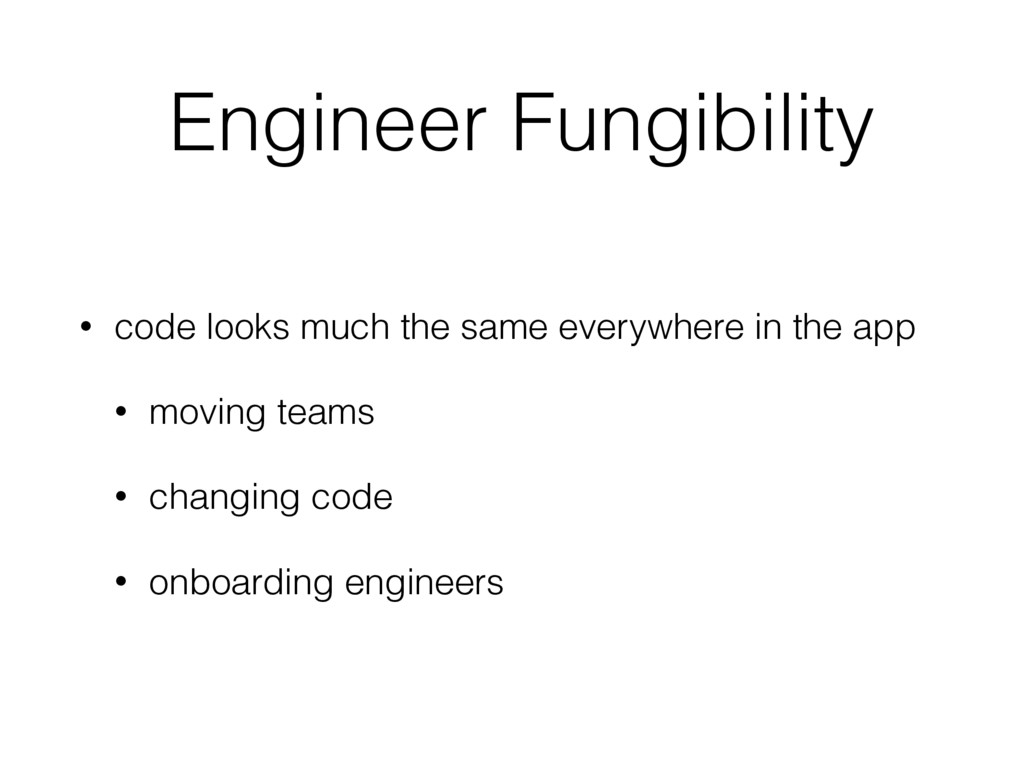 Engineer Fungibility

• code looks much the same everywhere in the app
  • moving teams
  • changing code
  • onboarding engineers